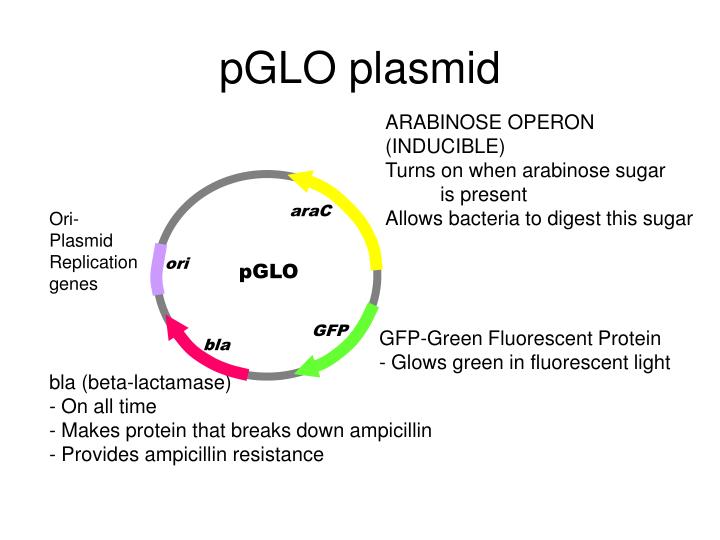 pGLO plasmid

ARABINOSE OPERON (INDUCIBLE)
Turns on when arabinose sugar is present
Allows bacteria to digest this sugar

Ori-Plasmid Replication genes

araC

ori

pGLO

GFP

bla

GFP-Green Fluorescent Protein
- Glows green in fluorescent light

bla (beta-lactamase)
- On all time
- Makes protein that breaks down ampicillin
- Provides ampicillin resistance